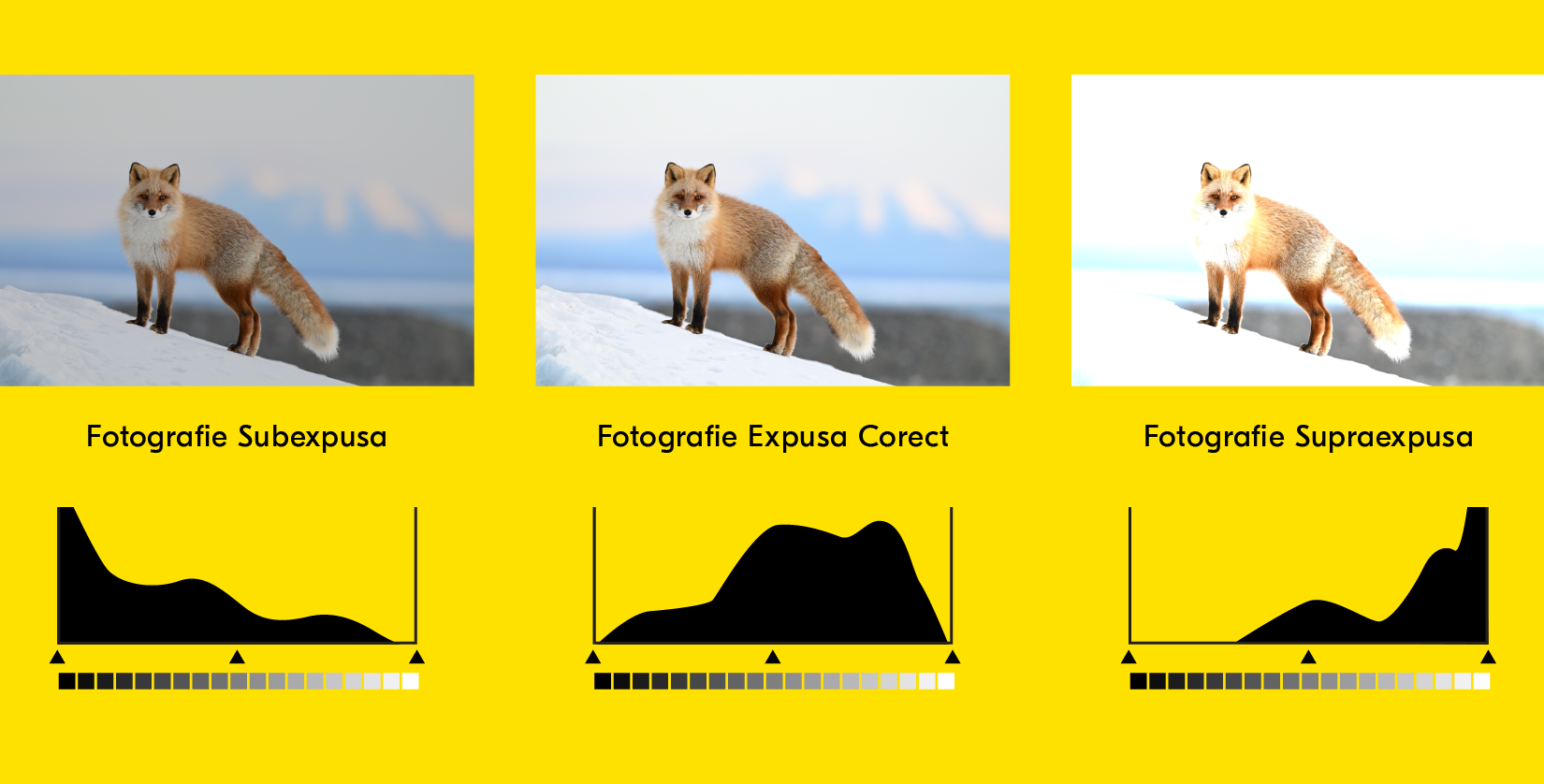 Fotografie Subexpusa

Fotografie Expusa Corect

Fotografie Supraexpusa